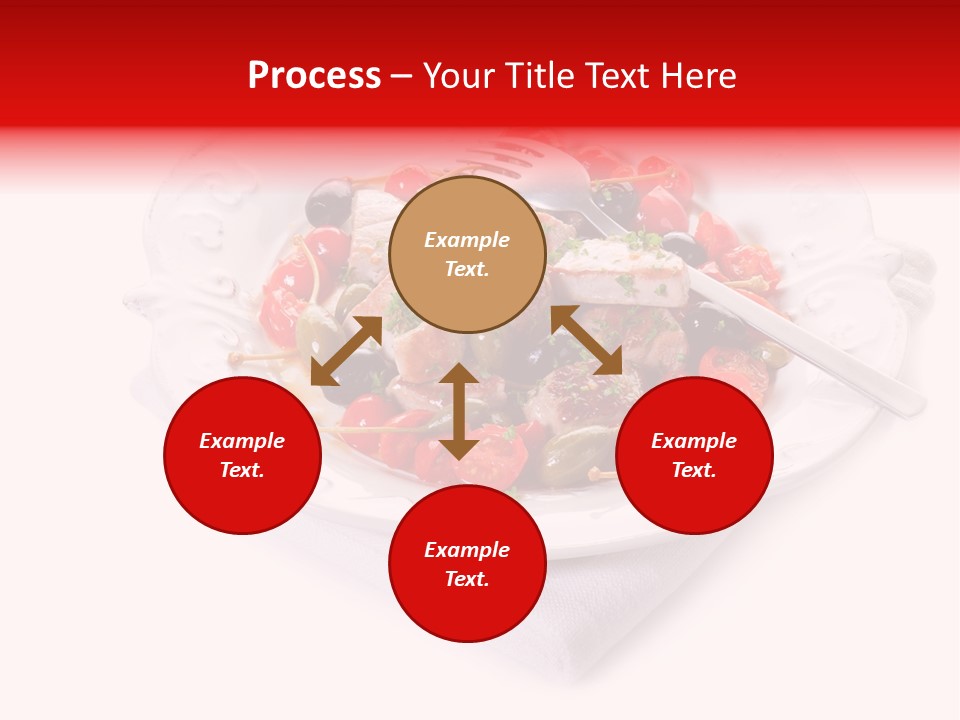 Process – Your Title Text Here

Example Text.

Example Text.

Example Text.

Example Text.